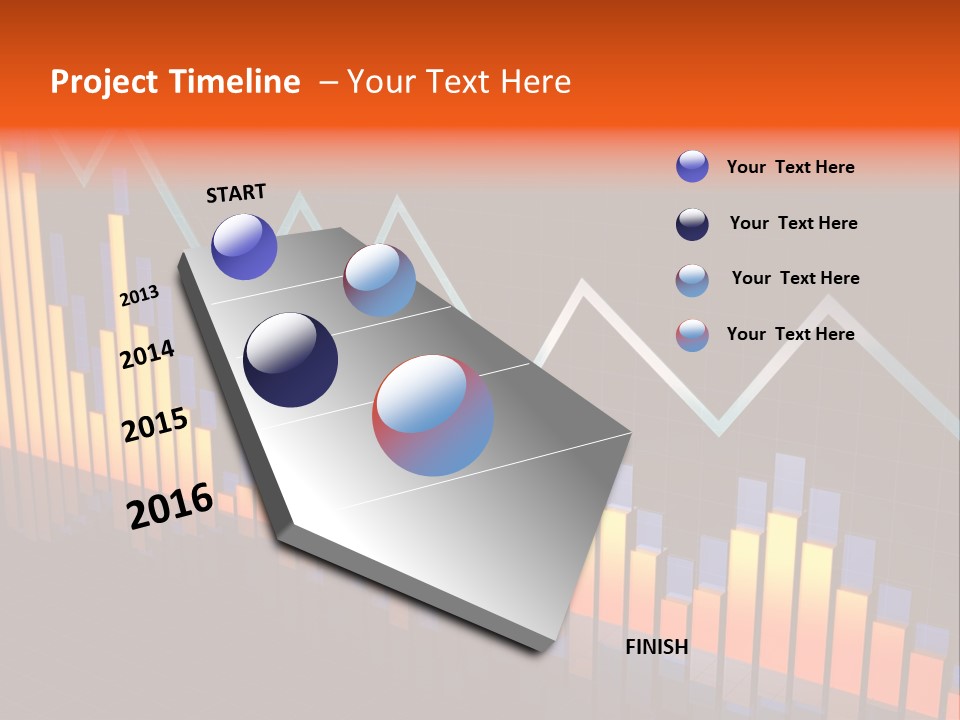 Project Timeline – Your Text Here

START

2013

2014

2015

2016

FINISH

Your Text Here

Your Text Here

Your Text Here

Your Text Here